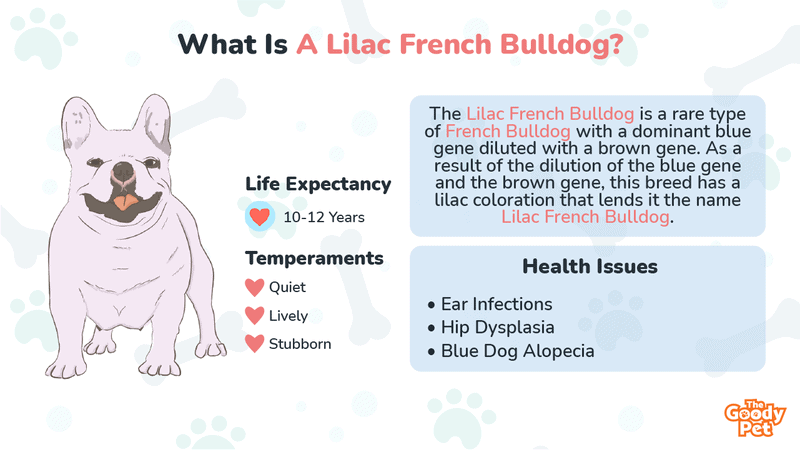 What Is A Lilac French Bulldog?

Life Expectancy

10-12 Years

Temperaments

Quiet

Lively

Stubborn

The Lilac French Bulldog is a rare type of French Bulldog with a dominant blue gene diluted with a brown gene. As a result of the dilution of the blue gene and the brown gene, this breed has a lilac coloration that lends it the name Lilac French Bulldog.

Health Issues

• Ear Infections
• Hip Dysplasia
• Blue Dog Alopecia

The Goody Pet